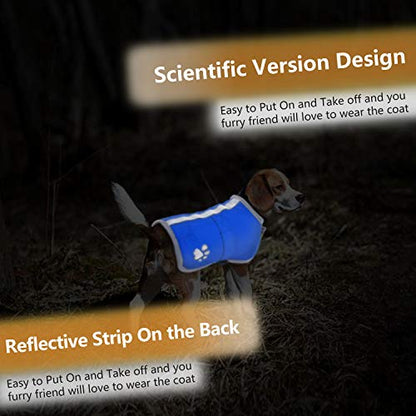 Scientific Version Design

Easy to Put On and Take off and you furry friend will love to wear the coat

Reflective Strip On the Back

Easy to Put On and Take off and you furry friend will love to wear the coat